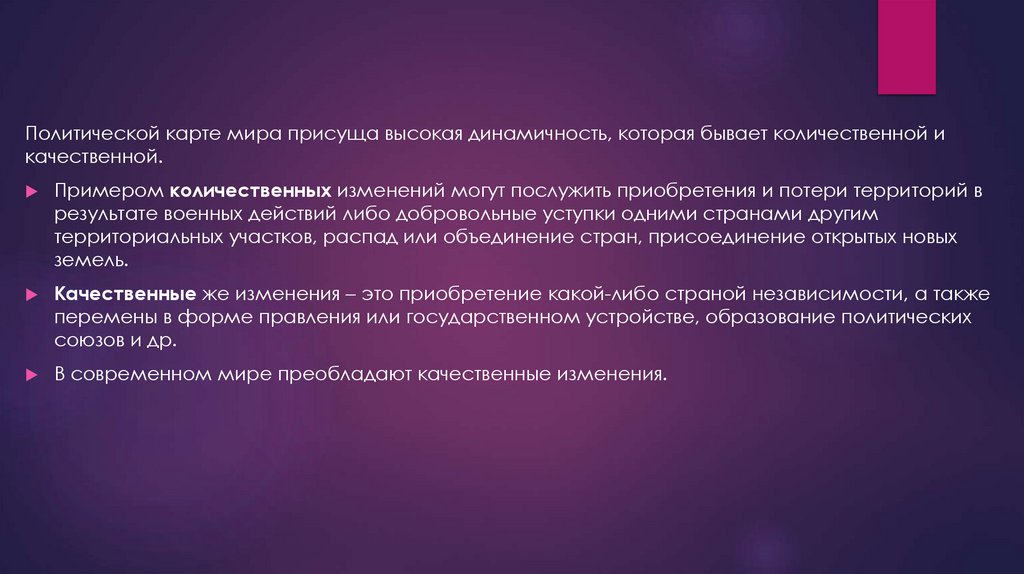 Политической карте мира присуща высокая динамичность, которая бывает количественной и качественной.

Примером количественных изменений могут послужить приобретения и потери территорий в результате военных действий либо добровольные уступки одними странами другим территориальных участков, распад или объединение стран, присоединение открытых новых земель.

Качественные же изменения – это приобретение какой-либо страной независимости, а также перемены в форме правления или государственном устройстве, образование политических союзов и др.

В современном мире преобладают качественные изменения.